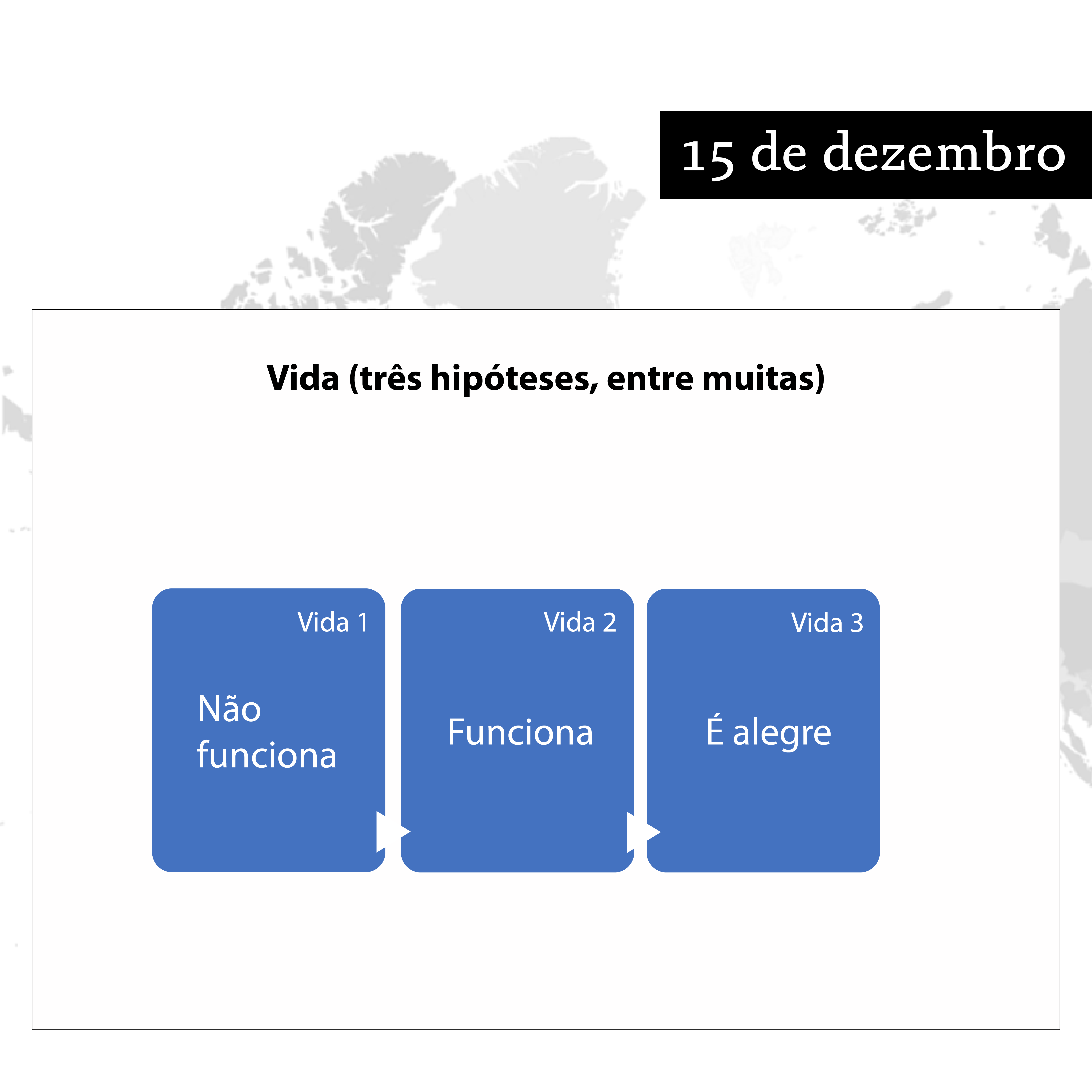 15 de dezembro

Vida (três hipóteses, entre muitas)

Vida 1

Não funciona

Vida 2

Funciona

Vida 3

É alegre